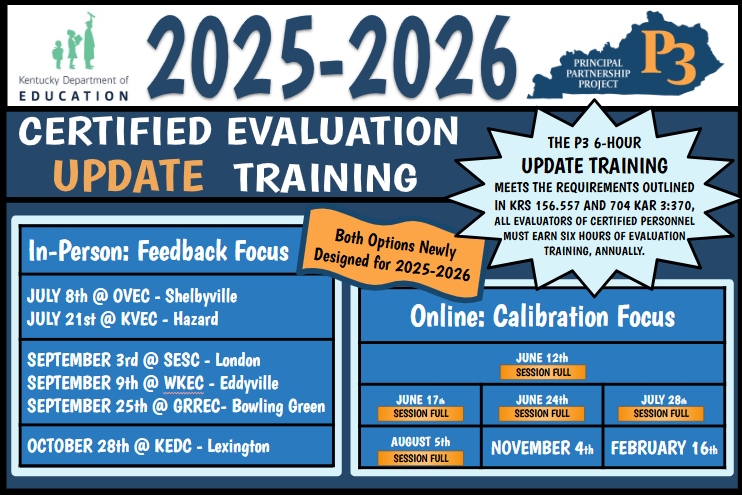 Kentucky Department of EDUCATION

2025-2026

PRINCIPAL PARTNERSHIP PROJECT P3

CERTIFIED EVALUATION UPDATE TRAINING

THE P3 6-HOUR UPDATE TRAINING MEETS THE REQUIREMENTS OUTLINED IN KRS 156.557 AND 704 KAR 3:370, ALL EVALUATORS OF CERTIFIED PERSONNEL MUST EARN SIX HOURS OF EVALUATION TRAINING, ANNUALLY.

Both Options Newly Designed for 2025-2026

In-Person: Feedback Focus

JULY 8th @ OVEC - Shelbyville
JULY 21st @ KVEC - Hazard

SEPTEMBER 3rd @ SESC - London
SEPTEMBER 9th @ WKEC - Eddyville
SEPTEMBER 25th @ GRREC- Bowling Green

OCTOBER 28th @ KEDC - Lexington

Online: Calibration Focus

JUNE 12th
SESSION FULL

JUNE 17th
SESSION FULL

JUNE 24th
SESSION FULL

JULY 28th
SESSION FULL

AUGUST 5th
SESSION FULL

NOVEMBER 4th

FEBRUARY 16th